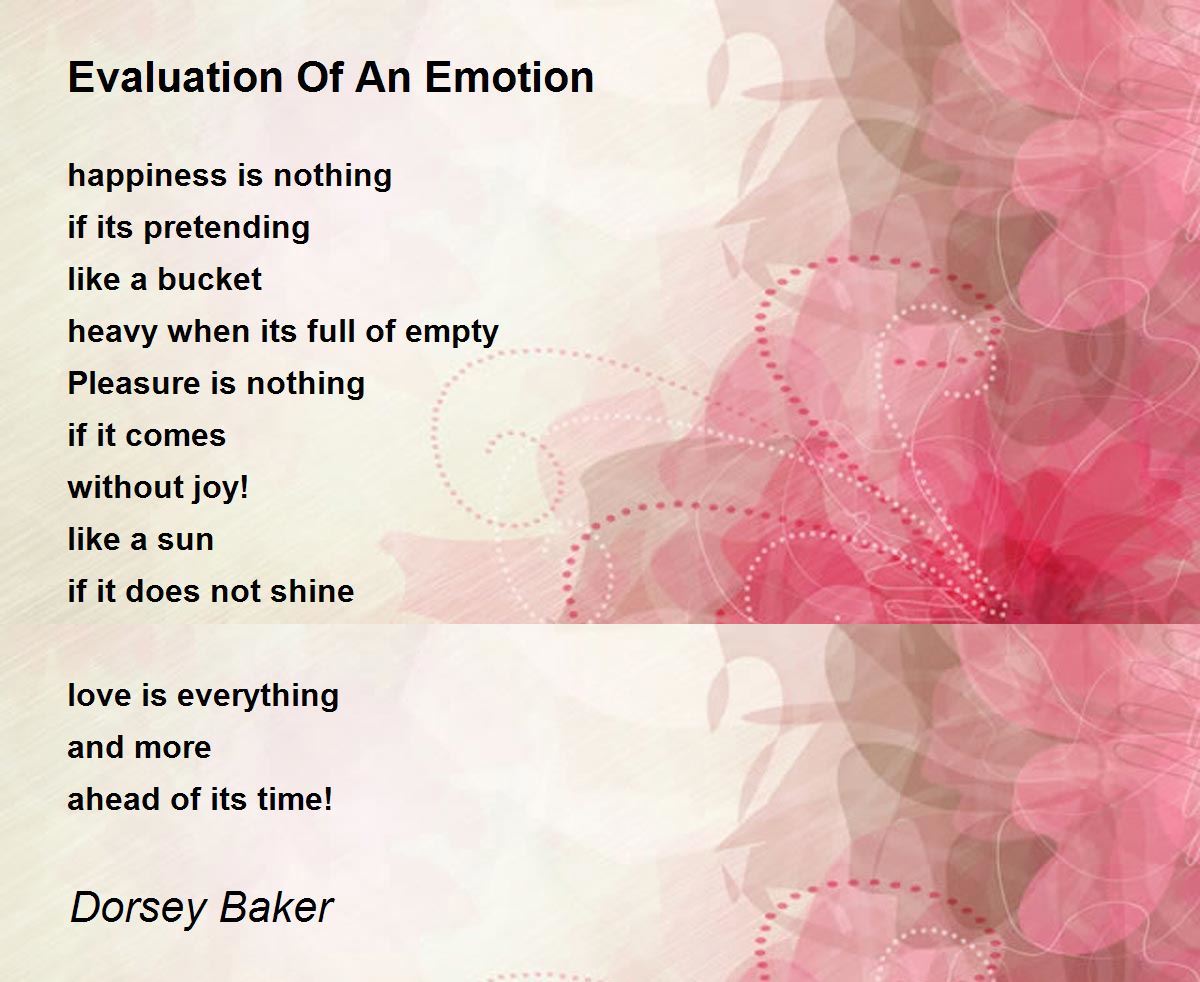 Evaluation Of An Emotion

happiness is nothing
if its pretending
like a bucket
heavy when its full of empty
Pleasure is nothing
if it comes
without joy!
like a sun
if it does not shine

love is everything
and more
ahead of its time!

Dorsey Baker